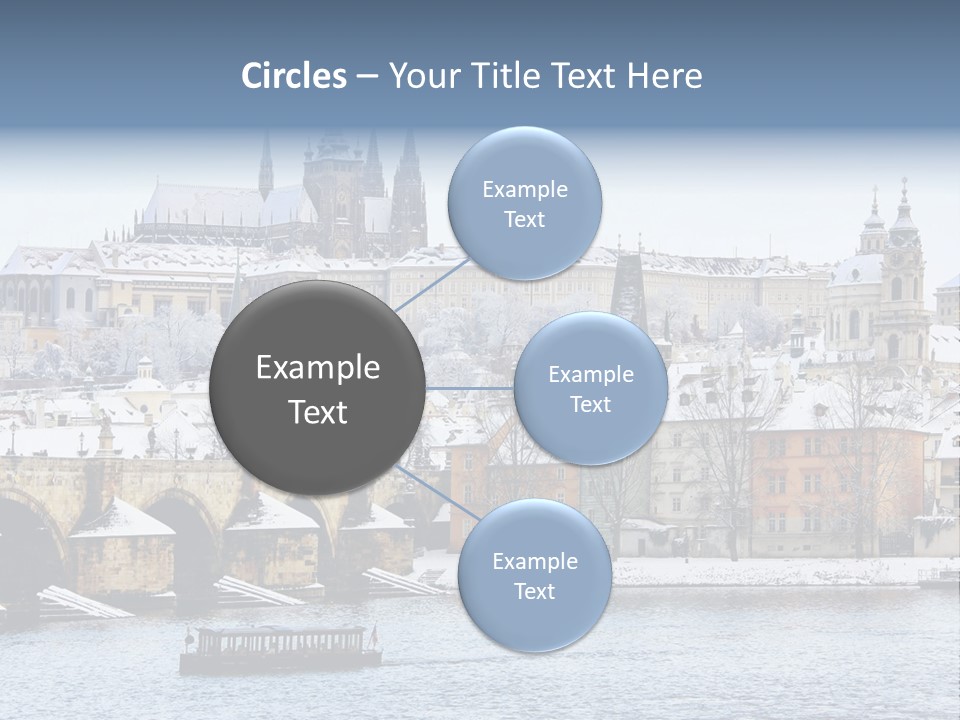 Circles – Your Title Text Here

Example Text

Example Text

Example Text

Example Text